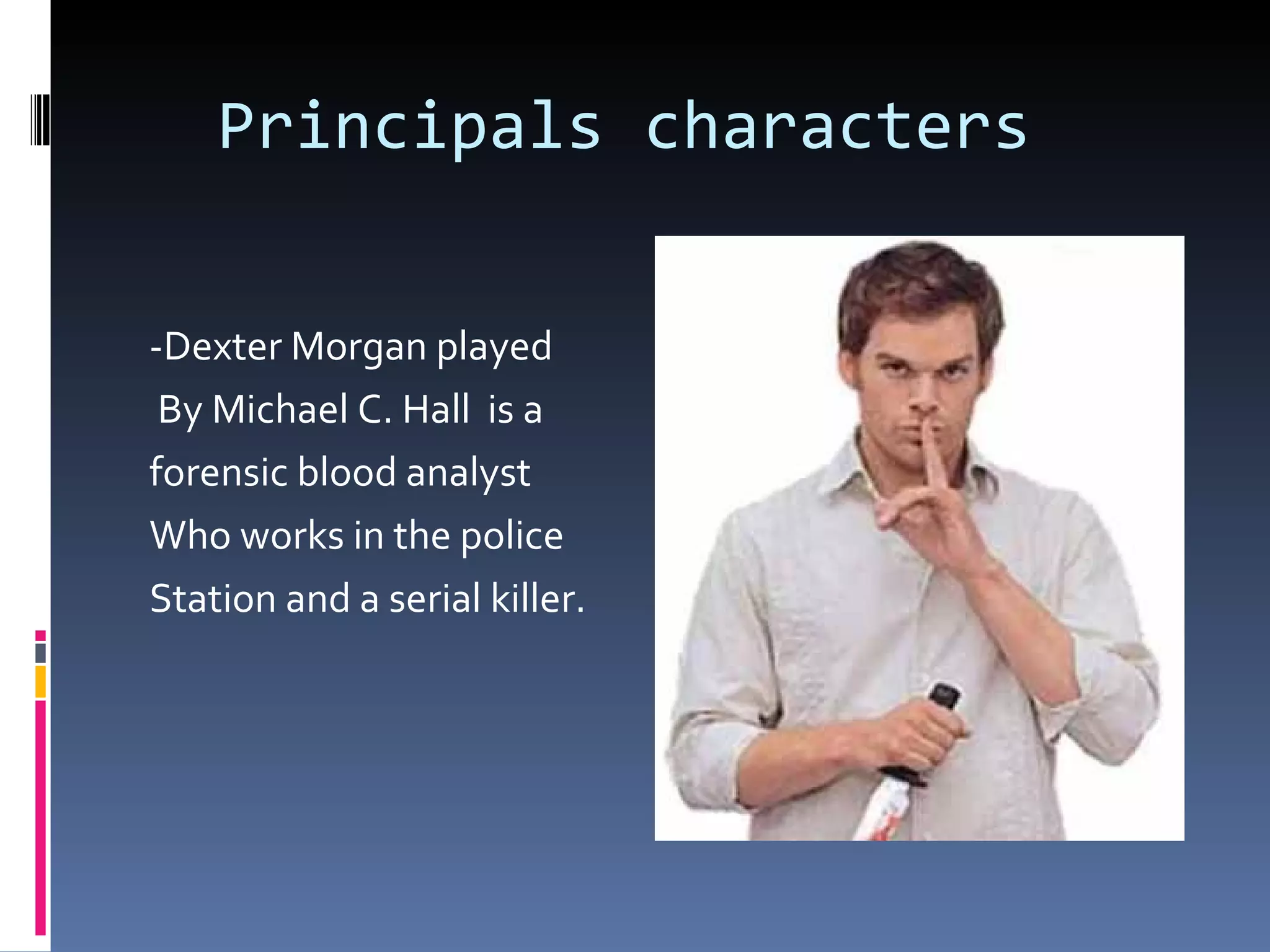 Principals characters

-Dexter Morgan played
By Michael C. Hall is a
forensic blood analyst
Who works in the police
Station and a serial killer.